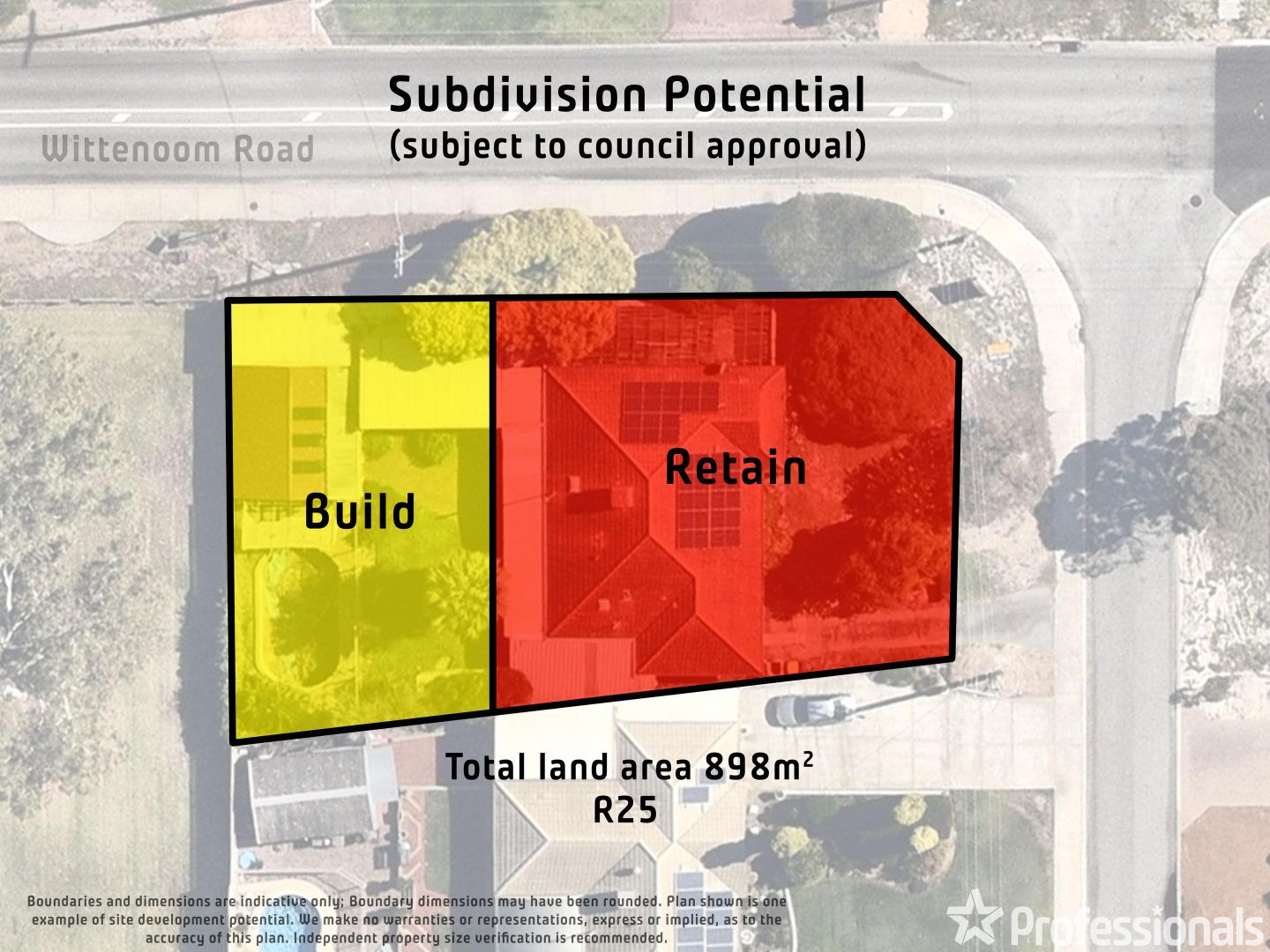 Subdivision Potential
(subject to council approval)

Wittenoom Road

Build

Retain

Total land area 898m$^2$
R25

Boundaries and dimensions are indicative only; Boundary dimensions may have been rounded. Plan shown is one example of site development potential. We make no warranties or representations, express or implied, as to the accuracy of this plan. Independent property size verification is recommended.

Professionals